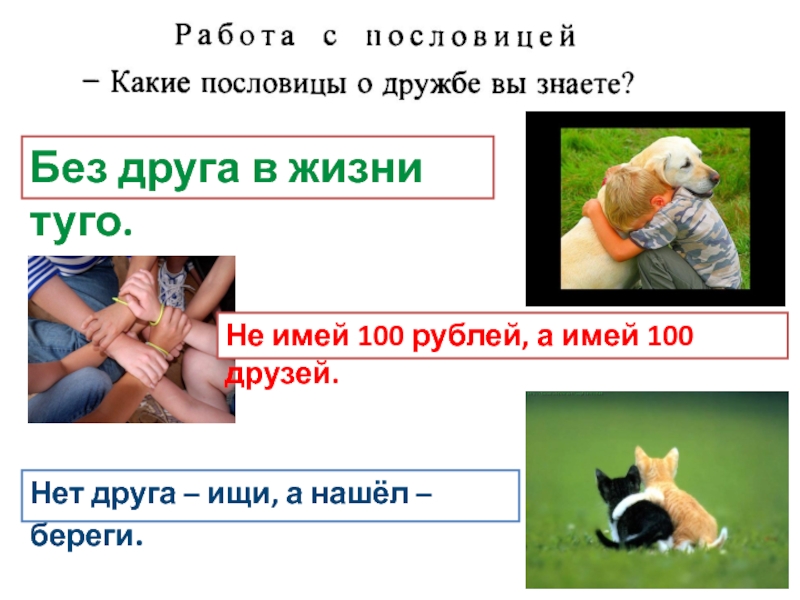 Работа с пословицей

– Какие пословицы о дружбе вы знаете?

Без друга в жизни туго.

Не имей 100 рублей, а имей 100 друзей.

Нет друга – ищи, а нашёл – береги.